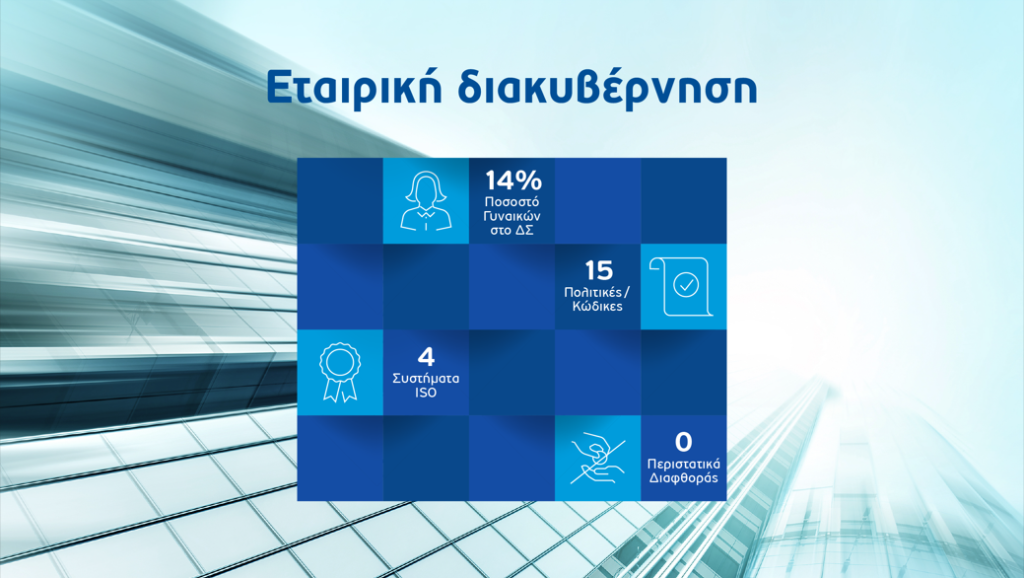 Εταιρική διακυβέρνηση

14%
Ποσοστό Γυναικών στο ΔΣ

15
Πολιτικές / Κώδικες

4
Συστήματα ISO

0
Περιστατικά Διαφθοράς